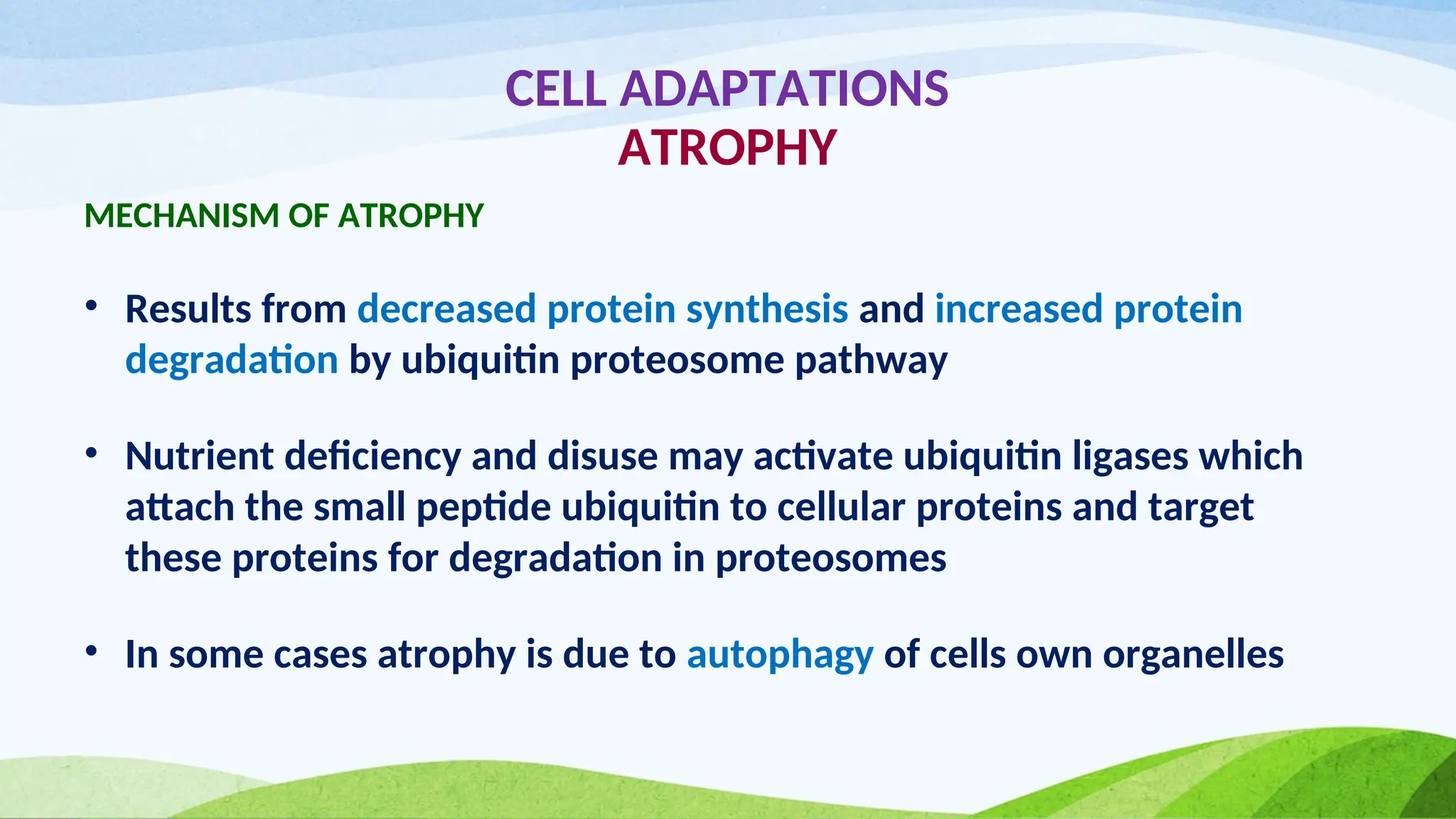 CELL ADAPTATIONS
ATROPHY

MECHANISM OF ATROPHY

• Results from decreased protein synthesis and increased protein degradation by ubiquitin proteosome pathway

• Nutrient deficiency and disuse may activate ubiquitin ligases which attach the small peptide ubiquitin to cellular proteins and target these proteins for degradation in proteosomes

• In some cases atrophy is due to autophagy of cells own organelles